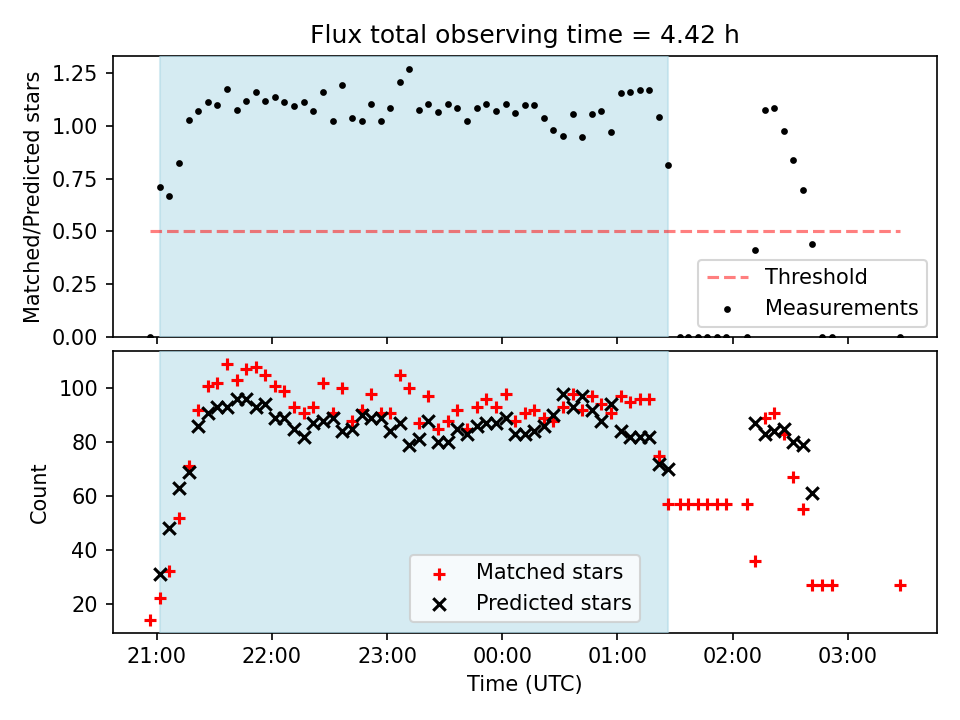 Flux total observing time = 4.42 h

Matched/Predicted stars

1.25
1.00
0.75
0.50
0.25
0.00

Threshold
Measurements

Count

100
80
60
40
20

Matched stars
Predicted stars

21:00
22:00
23:00
00:00
01:00
02:00
03:00

Time (UTC)